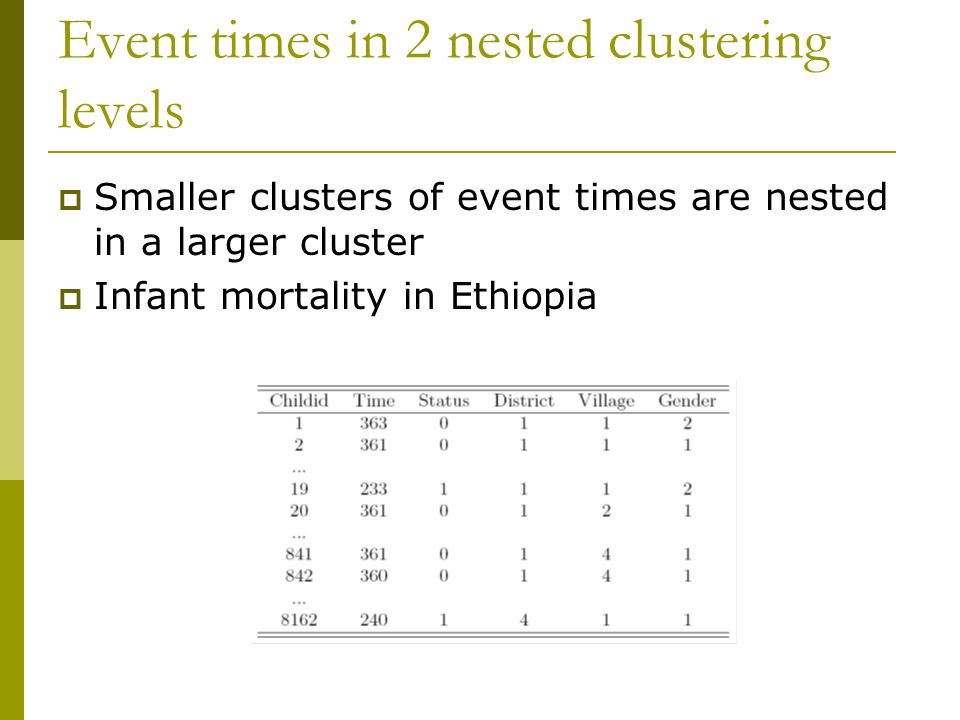 Event times in 2 nested clustering levels

Smaller clusters of event times are nested in a larger cluster

Infant mortality in Ethiopia

| Childid | Time | Status | District | Village | Gender |
|---|---|---|---|---|---|
| 1 | 363 | 0 | 1 | 1 | 2 |
| 2 | 361 | 0 | 1 | 1 | 1 |
| ... | | | | | |
| 19 | 233 | 1 | 1 | 1 | 2 |
| 20 | 361 | 0 | 1 | 2 | 1 |
| ... | | | | | |
| 841 | 361 | 0 | 1 | 4 | 1 |
| 842 | 360 | 0 | 1 | 4 | 1 |
| ... | | | | | |
| 8162 | 240 | 1 | 4 | 1 | 1 |